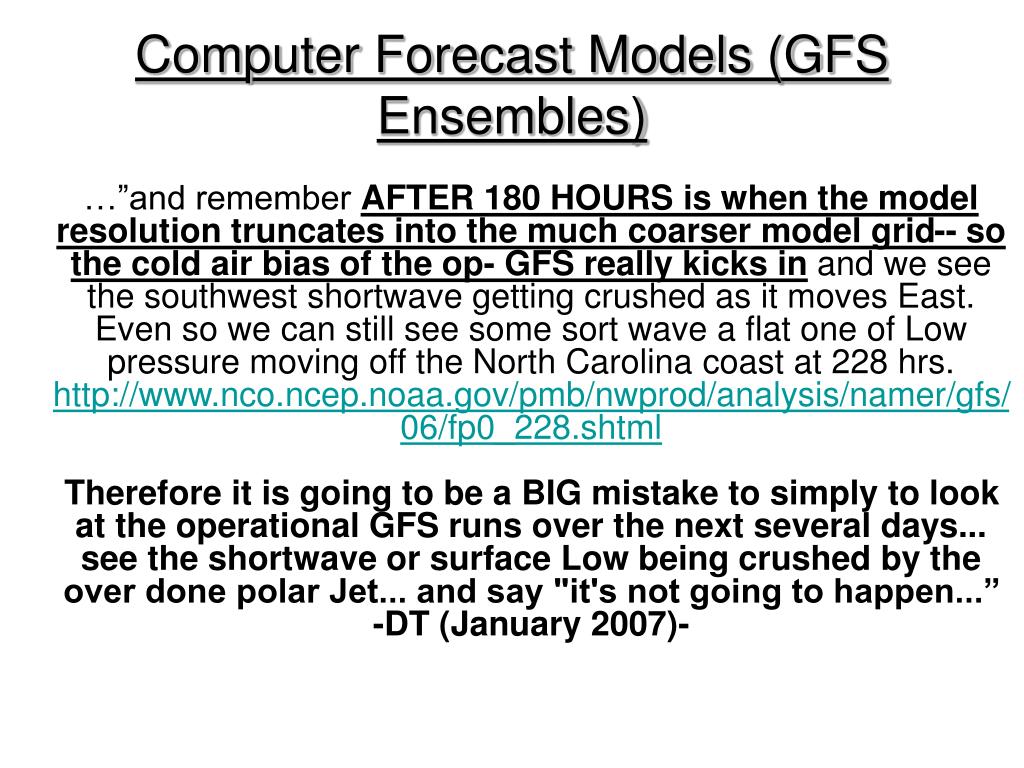 Computer Forecast Models (GFS Ensembles)

…”and remember AFTER 180 HOURS is when the model resolution truncates into the much coarser model grid-- so the cold air bias of the op- GFS really kicks in and we see the southwest shortwave getting crushed as it moves East. Even so we can still see some sort wave a flat one of Low pressure moving off the North Carolina coast at 228 hrs. http://www.nco.ncep.noaa.gov/pmb/nwprod/analysis/namer/gfs/06/fp0_228.shtml

Therefore it is going to be a BIG mistake to simply to look at the operational GFS runs over the next several days... see the shortwave or surface Low being crushed by the over done polar Jet... and say "it's not going to happen...” -DT (January 2007)-